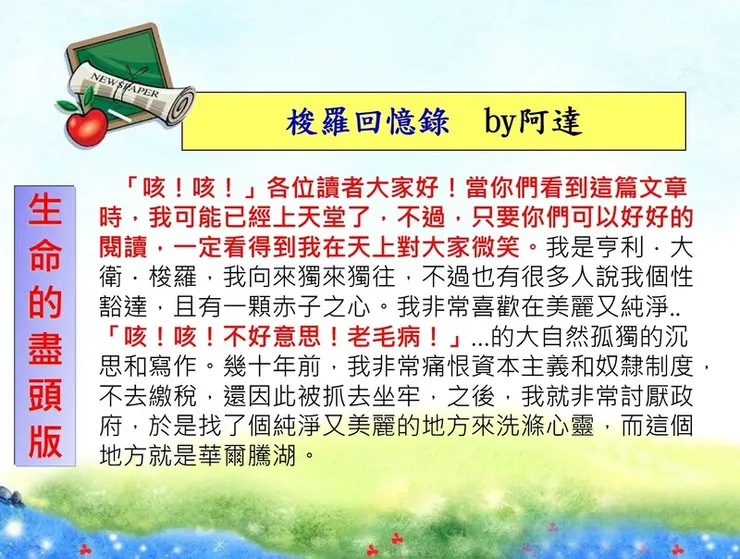 NEWSPAPER

梭羅回憶錄　by阿達

生命的盡頭版

「咳！咳！」各位讀者大家好！當你們看到這篇文章時，我可能已經上天堂了，不過，只要你們可以好好的閱讀，一定看得到我在天上對大家微笑。我是亨利．大衛．梭羅，我向來獨來獨往，不過也有很多人說我個性豁達，且有一顆赤子之心。我非常喜歡在美麗又純淨..「咳！咳！不好意思！老毛病！」...的大自然孤獨的沉思和寫作。幾十年前，我非常痛恨資本主義和奴隸制度，不去繳稅，還因此被抓去坐牢，之後，我就非常討厭政府，於是找了個純淨又美麗的地方來洗滌心靈，而這個地方就是華爾騰湖。